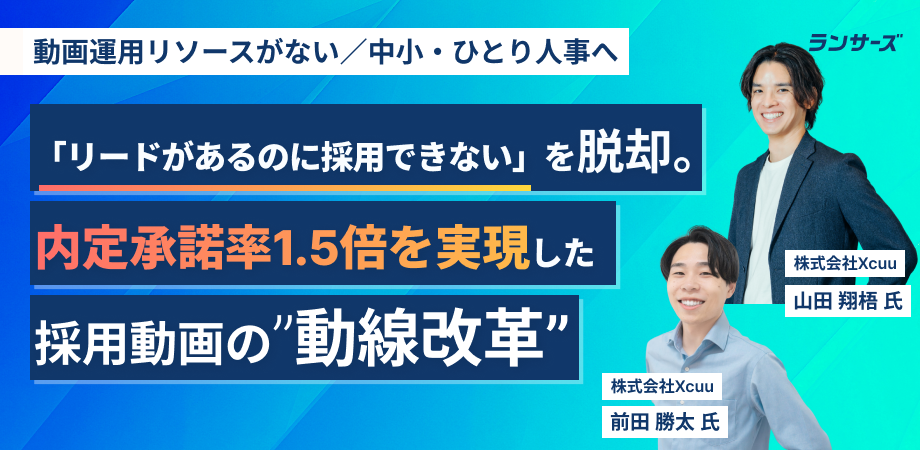 動画運用リソースがない／中小・ひとり人事へ

ランサーズ

「リードがあるのに採用できない」を脱却。

内定承諾率1.5倍を実現した

採用動画の"動線改革"

株式会社Xcuu
山田 翔梧 氏

株式会社Xcuu
前田 勝太 氏